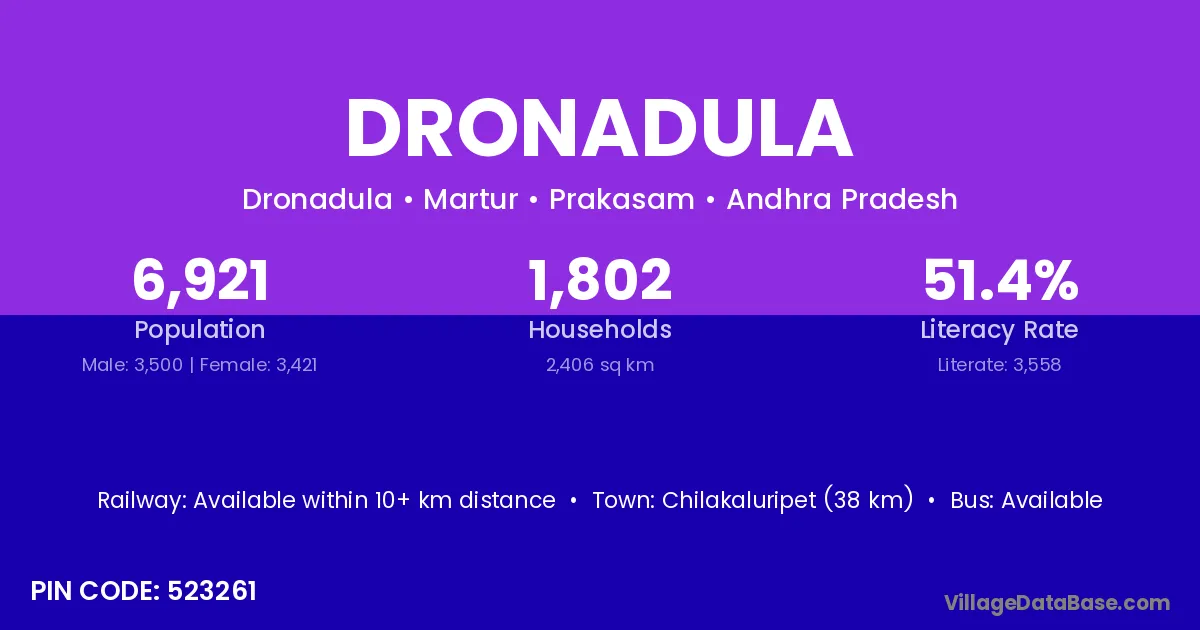 DRONADULA

Dronadula • Martur • Prakasam • Andhra Pradesh

6,921
Population
Male: 3,500 | Female: 3,421

1,802
Households
2,406 sq km

51.4%
Literacy Rate
Literate: 3,558

Railway: Available within 10+ km distance • Town: Chilakaluripet (38 km) • Bus: Available

PIN CODE: 523261

VillageDataBase.com